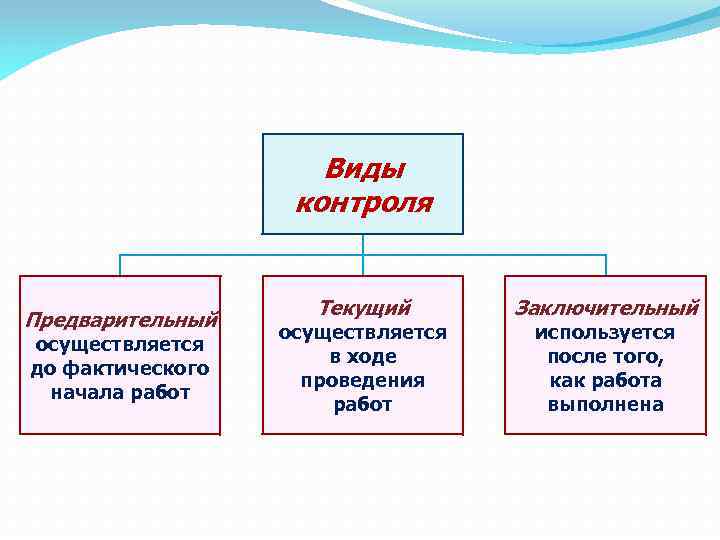 Виды контроля

Предварительный осуществляется до фактического начала работ

Текущий осуществляется в ходе проведения работ

Заключительный используется после того, как работа выполнена